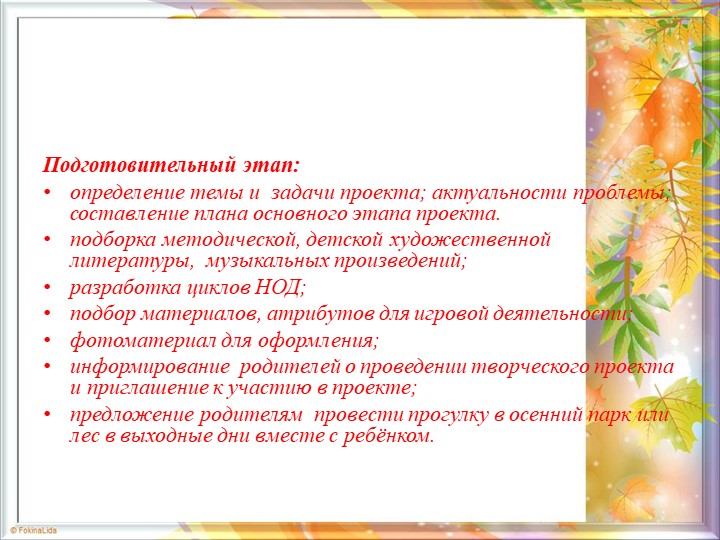 Подготовительный этап:

• определение темы и задачи проекта; актуальности проблемы; составление плана основного этапа проекта.
• подборка методической, детской художественной литературы, музыкальных произведений;
• разработка циклов НОД;
• подбор материалов, атрибутов для игровой деятельности;
• фотоматериал для оформления;
• информирование родителей о проведении творческого проекта и приглашение к участию в проекте;
• предложение родителям провести прогулку в осенний парк или лес в выходные дни вместе с ребёнком.

© FokinaLida